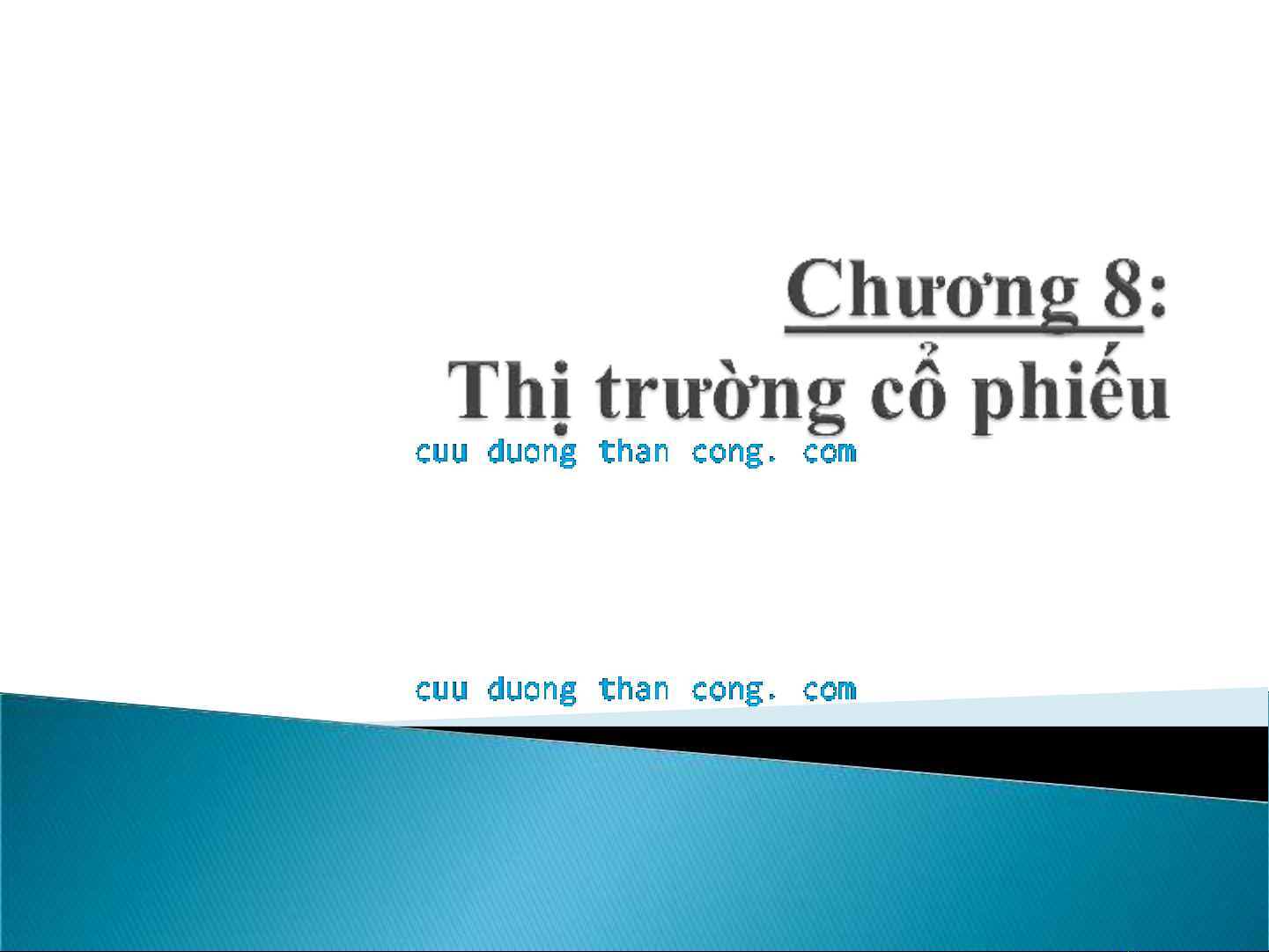 Chương 8:
Thị trường cổ phiếu

cuu duong than cong. com

cuu duong than cong. com